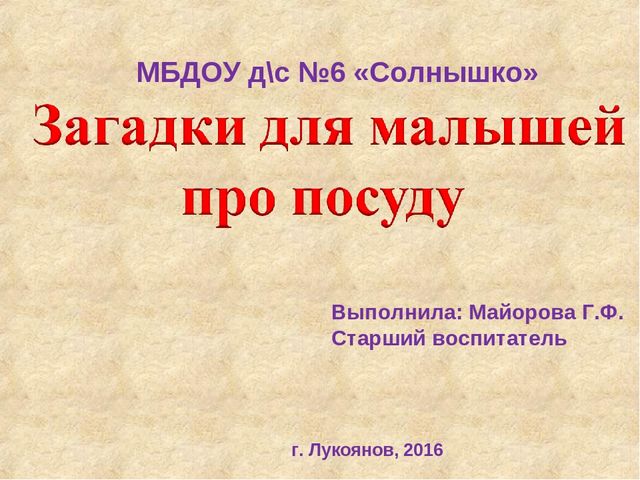 МБДОУ д\с №6 «Солнышко»

Загадки для малышей про посуду

Выполнила: Майорова Г.Ф.
Старший воспитатель

г. Лукоянов, 2016